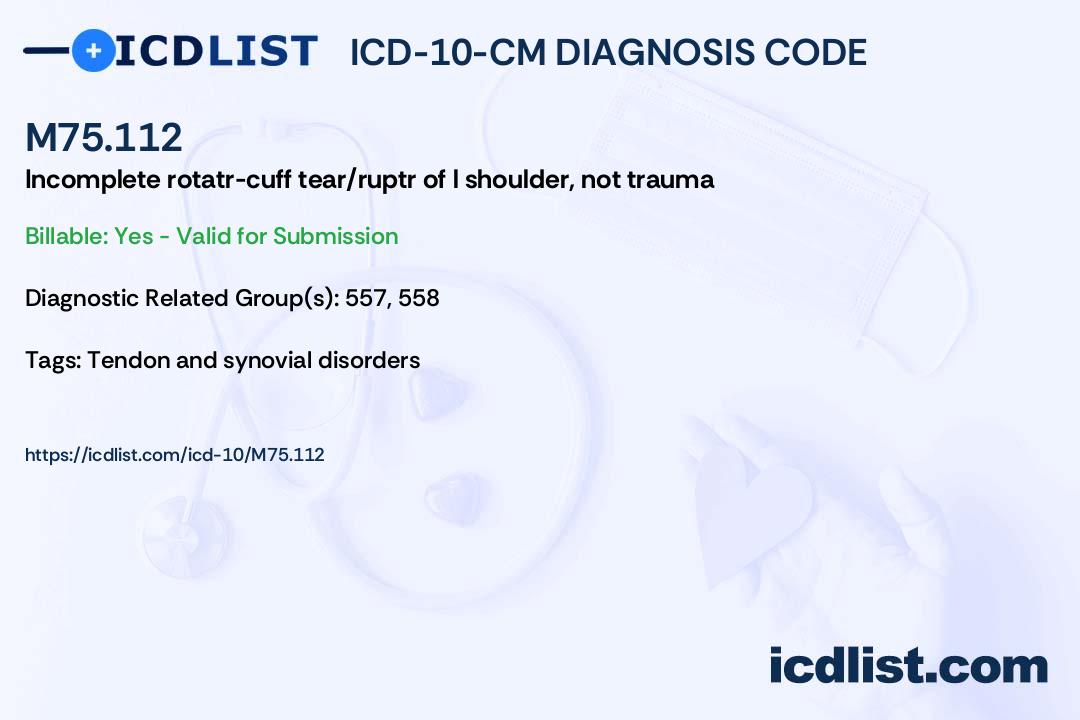 ICDLIST ICD-10-CM DIAGNOSIS CODE

M75.112

Incomplete rotatr-cuff tear/ruptr of l shoulder, not trauma

Billable: Yes - Valid for Submission

Diagnostic Related Group(s): 557, 558

Tags: Tendon and synovial disorders

https://icdlist.com/icd-10/M75.112

icdlist.com